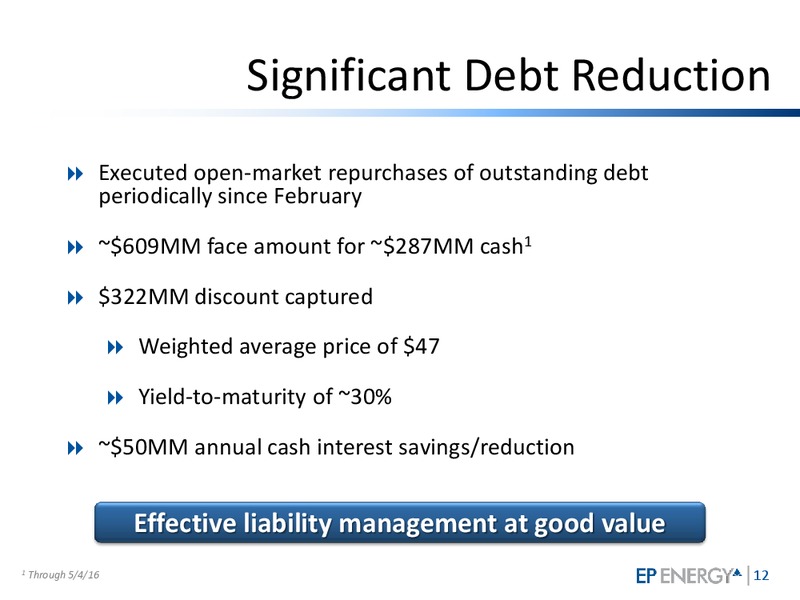 Significant Debt Reduction

Executed open-market repurchases of outstanding debt periodically since February

~\$609MM face amount for ~\$287MM cash$^1$

\$322MM discount captured

Weighted average price of \$47

Yield-to-maturity of ~30%

~\$50MM annual cash interest savings/reduction

Effective liability management at good value

$^1$ Through 5/4/16

EP ENERGY | 12